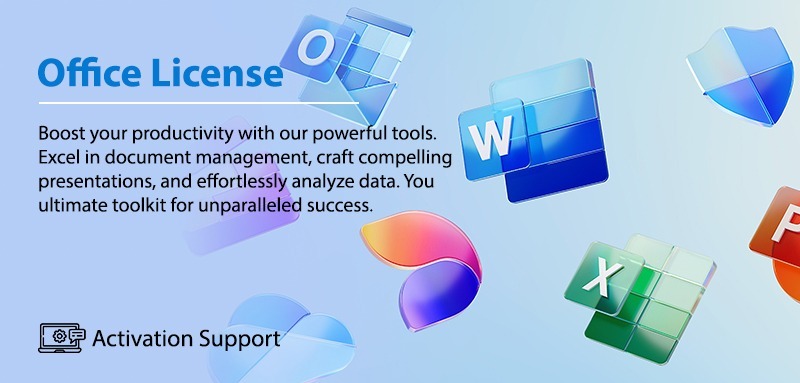 Office License

Boost your productivity with our powerful tools. Excel in document management, craft compelling presentations, and effortlessly analyze data. You ultimate toolkit for unparalleled success.

O

W

X

P

Activation Support